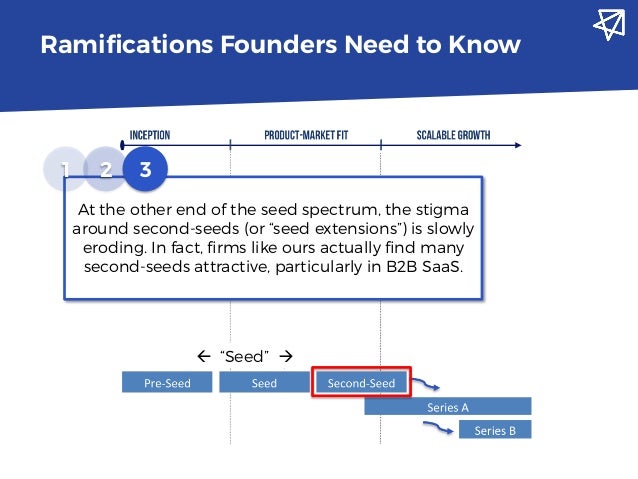 Ramifications Founders Need to Know

INCEPTION

PRODUCT-MARKET FIT

SCALABLE GROWTH

1 2 3

At the other end of the seed spectrum, the stigma around second-seeds (or "seed extensions") is slowly eroding. In fact, firms like ours actually find many second-seeds attractive, particularly in B2B SaaS.

← "Seed" →

Pre-Seed

Seed

Second-Seed

Series A

Series B